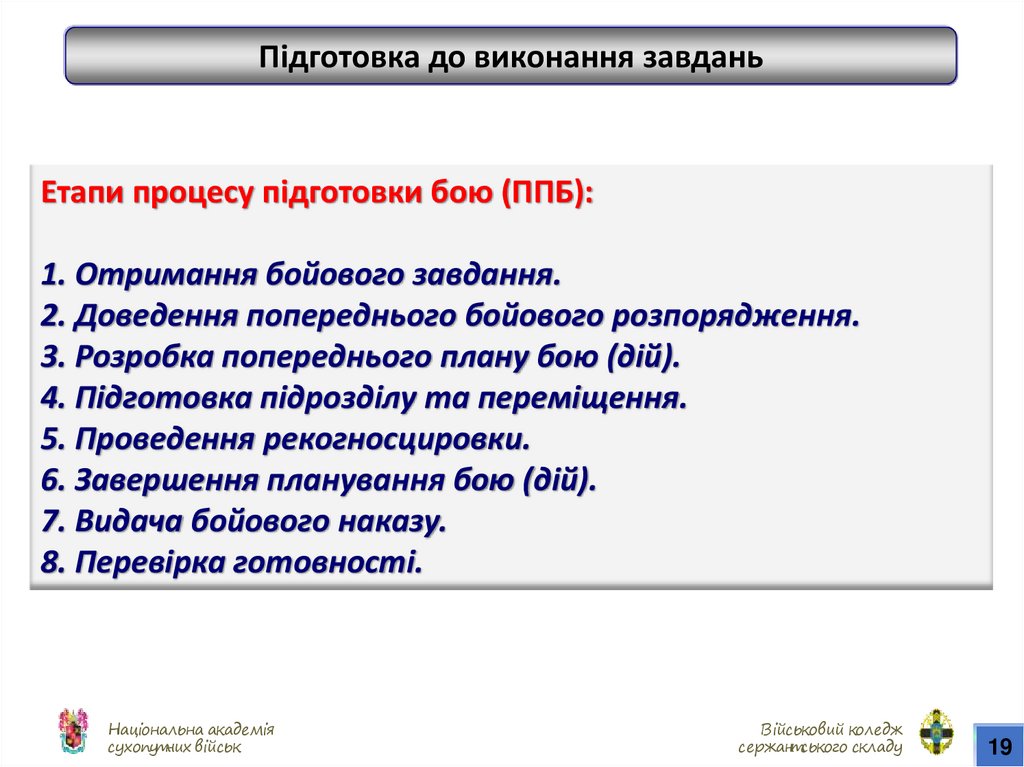 Підготовка до виконання завдань

Етапи процесу підготовки бою (ППБ):

1. Отримання бойового завдання.
2. Доведення попереднього бойового розпорядження.
3. Розробка попереднього плану бою (дій).
4. Підготовка підрозділу та переміщення.
5. Проведення рекогносцировки.
6. Завершення планування бою (дій).
7. Видача бойового наказу.
8. Перевірка готовності.

Національна академія сухопутних військ

Військовий коледж сержантського складу

19